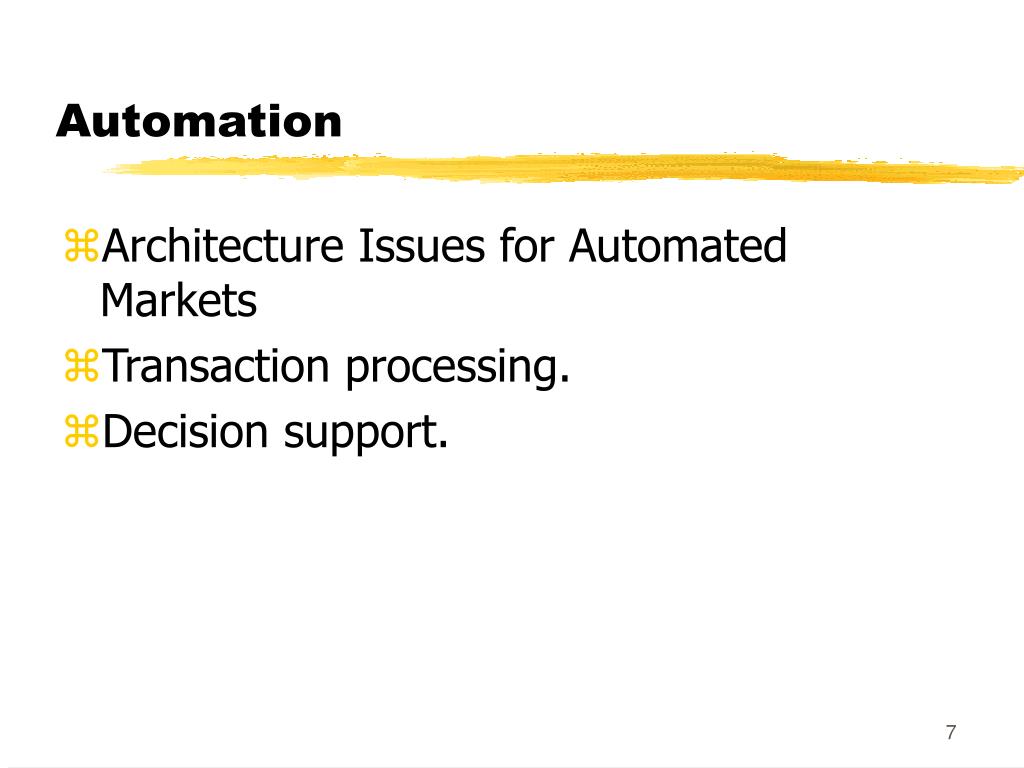 Automation

⌘Architecture Issues for Automated Markets

⌘Transaction processing.

⌘Decision support.

7